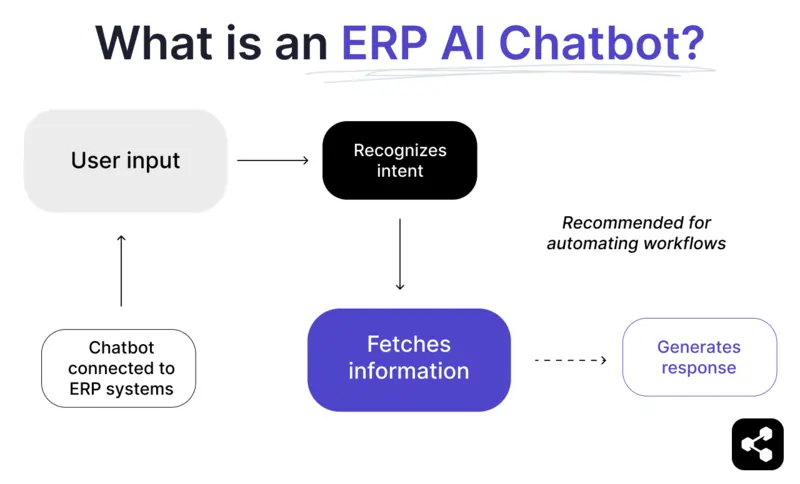 What is an ERP AI Chatbot?

User input

Recognizes intent

Recommended for automating workflows

Chatbot connected to ERP systems

Fetches information

Generates response